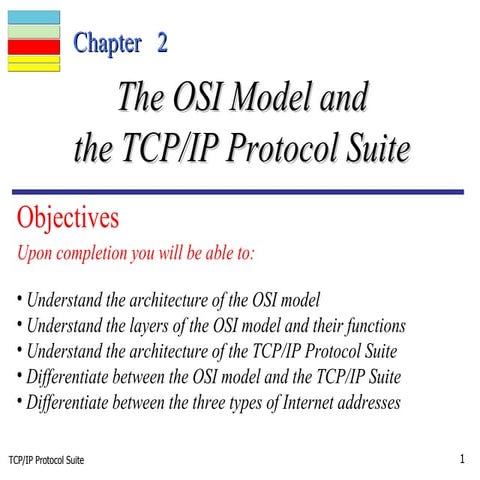 Chapter 2

The OSI Model and the TCP/IP Protocol Suite

Objectives

Upon completion you will be able to:

• Understand the architecture of the OSI model
• Understand the layers of the OSI model and their functions
• Understand the architecture of the TCP/IP Protocol Suite
• Differentiate between the OSI model and the TCP/IP Suite
• Differentiate between the three types of Internet addresses

TCP/IP Protocol Suite

1